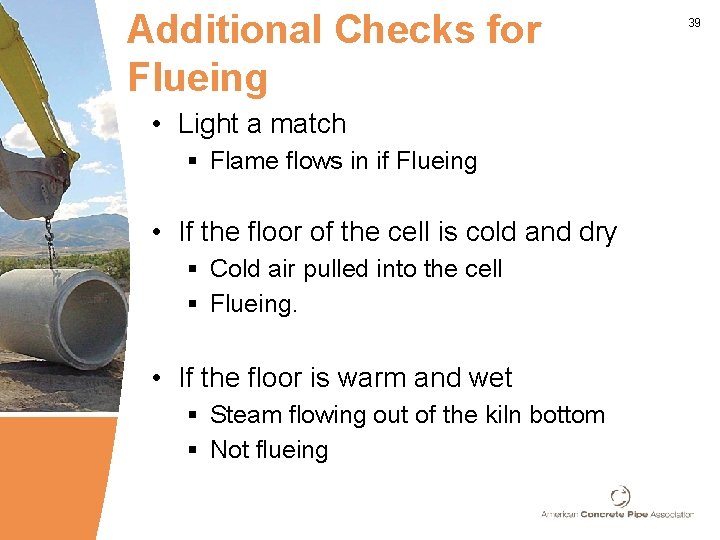 Additional Checks for Flueing

39

• Light a match
 ▪ Flame flows in if Flueing

• If the floor of the cell is cold and dry
 ▪ Cold air pulled into the cell
 ▪ Flueing.

• If the floor is warm and wet
 ▪ Steam flowing out of the kiln bottom
 ▪ Not flueing

American Concrete Pipe Association